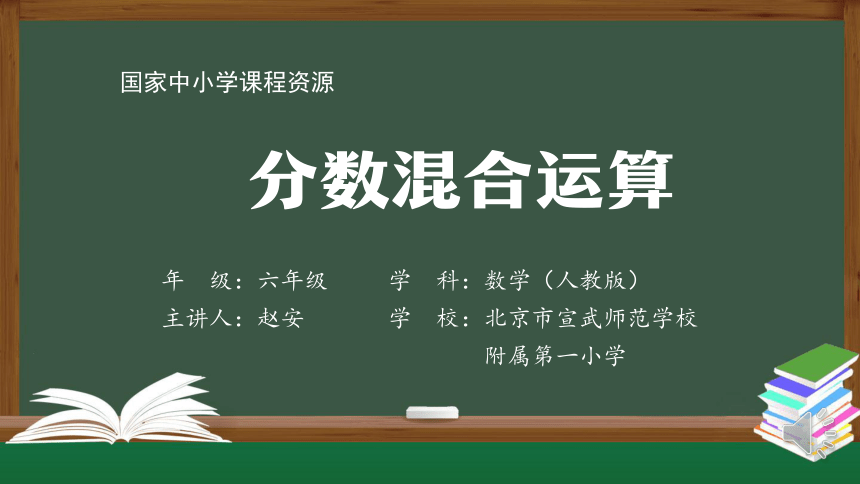 国家中小学课程资源

分数混合运算

年　级：六年级　　学　科：数学（人教版）

主讲人：赵安　　学　校：北京市宣武师范学校附属第一小学